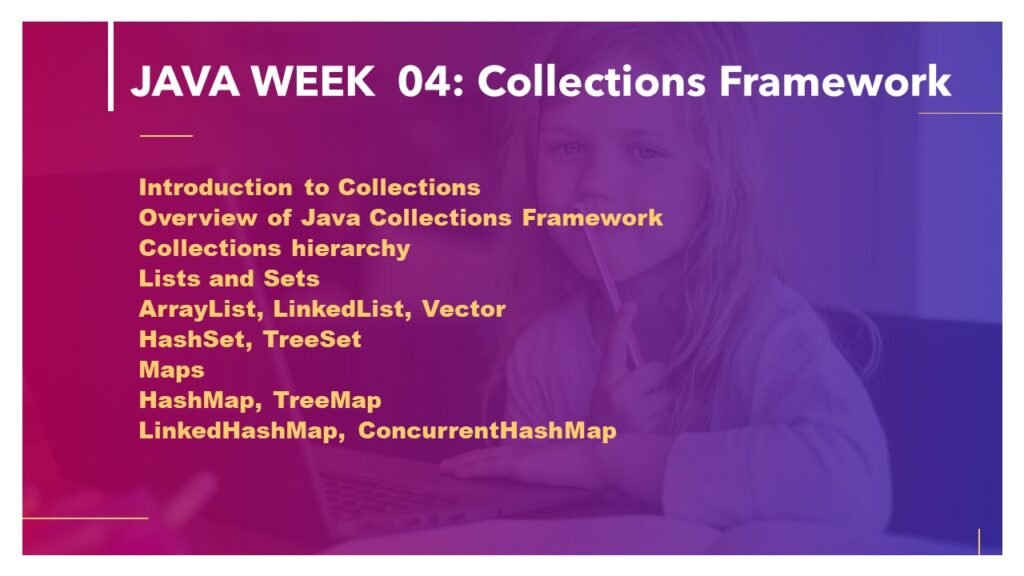 JAVA WEEK 04: Collections Framework

Introduction to Collections
Overview of Java Collections Framework
Collections hierarchy
Lists and Sets
ArrayList, LinkedList, Vector
HashSet, TreeSet
Maps
HashMap, TreeMap
LinkedHashMap, ConcurrentHashMap